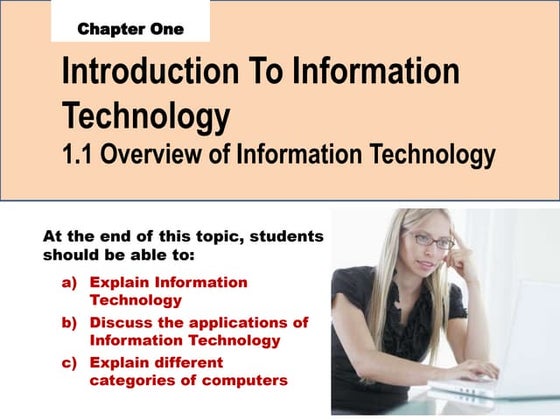 Chapter One

Introduction To Information Technology

1.1 Overview of Information Technology

At the end of this topic, students should be able to:

a) Explain Information Technology

b) Discuss the applications of Information Technology

c) Explain different categories of computers